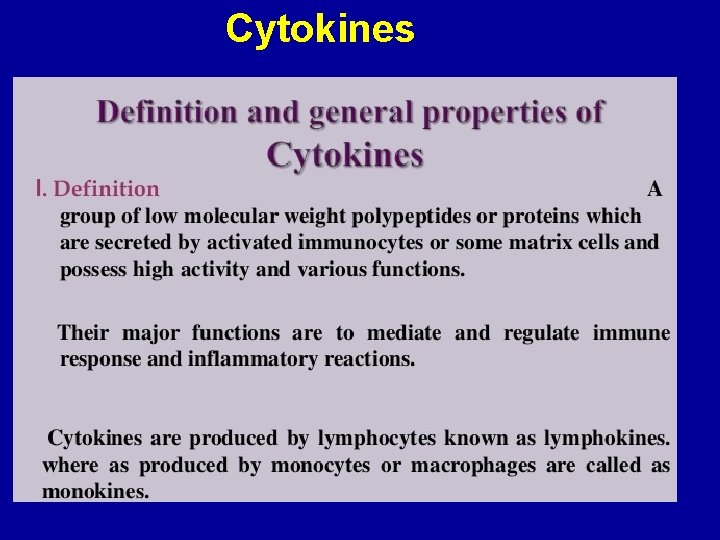 Cytokines

Definition and general properties of Cytokines

I. Definition A group of low molecular weight polypeptides or proteins which are secreted by activated immunocytes or some matrix cells and possess high activity and various functions.

Their major functions are to mediate and regulate immune response and inflammatory reactions.

Cytokines are produced by lymphocytes known as lymphokines. where as produced by monocytes or macrophages are called as monokines.